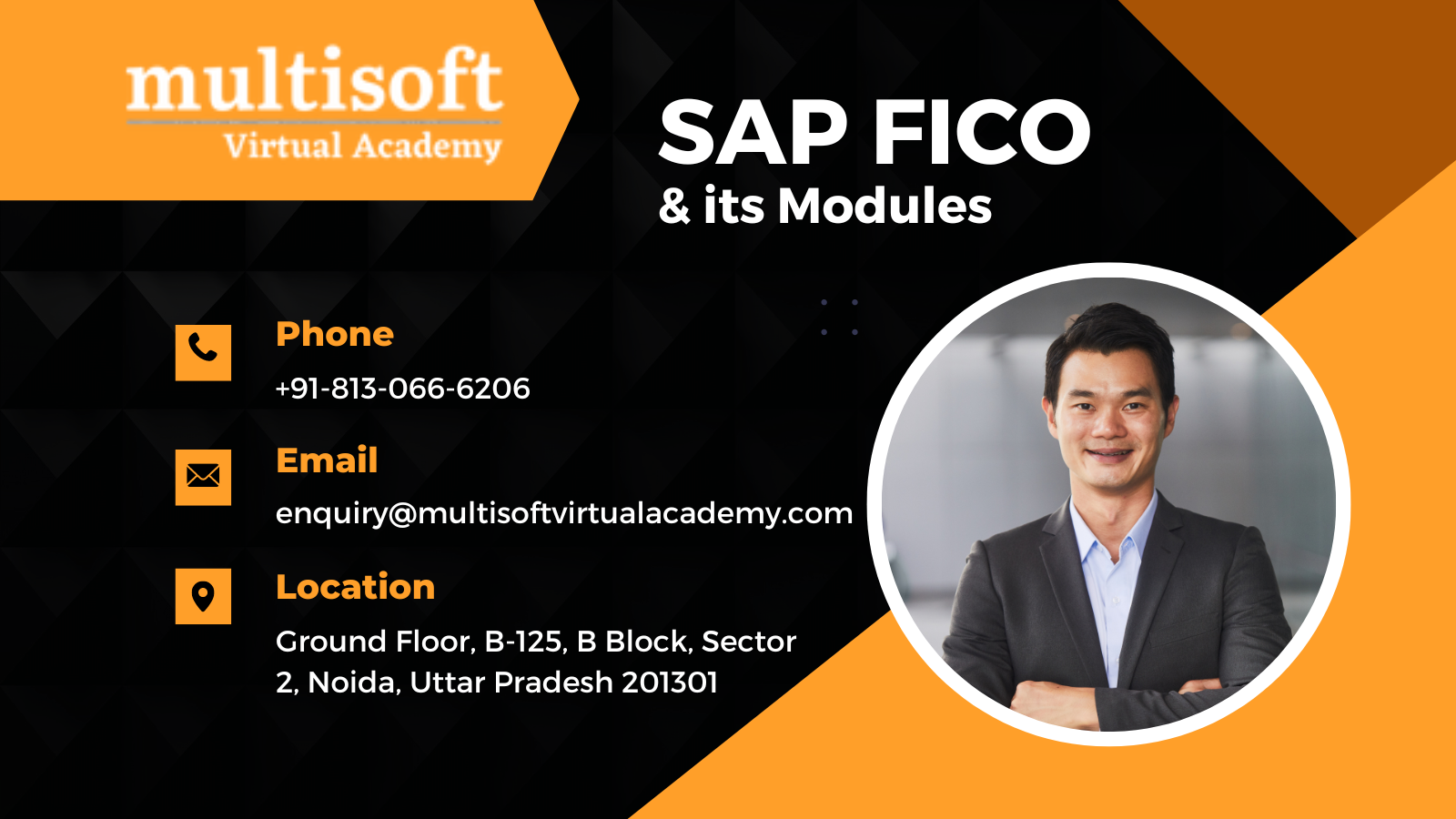 multisoft
Virtual Academy

SAP FICO
& its Modules

Phone
+91-813-066-6206

Email
enquiry@multisoftvirtualacademy.com

Location
Ground Floor, B-125, B Block, Sector 2, Noida, Uttar Pradesh 201301